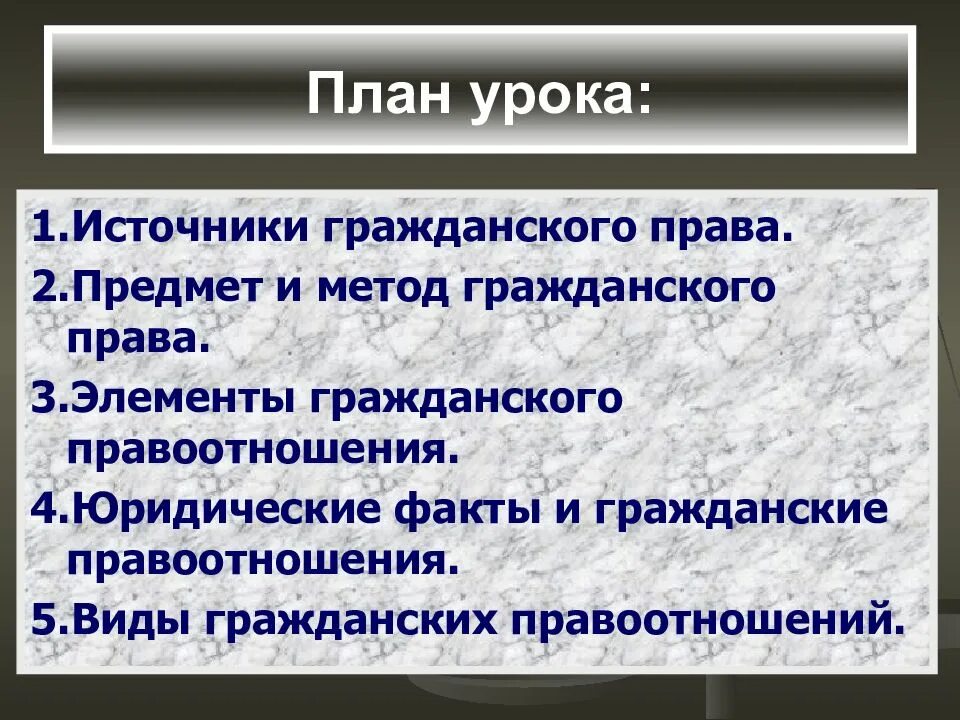 План урока:

1.Источники гражданского права.
2.Предмет и метод гражданского права.
3.Элементы гражданского правоотношения.
4.Юридические факты и гражданские правоотношения.
5.Виды гражданских правоотношений.